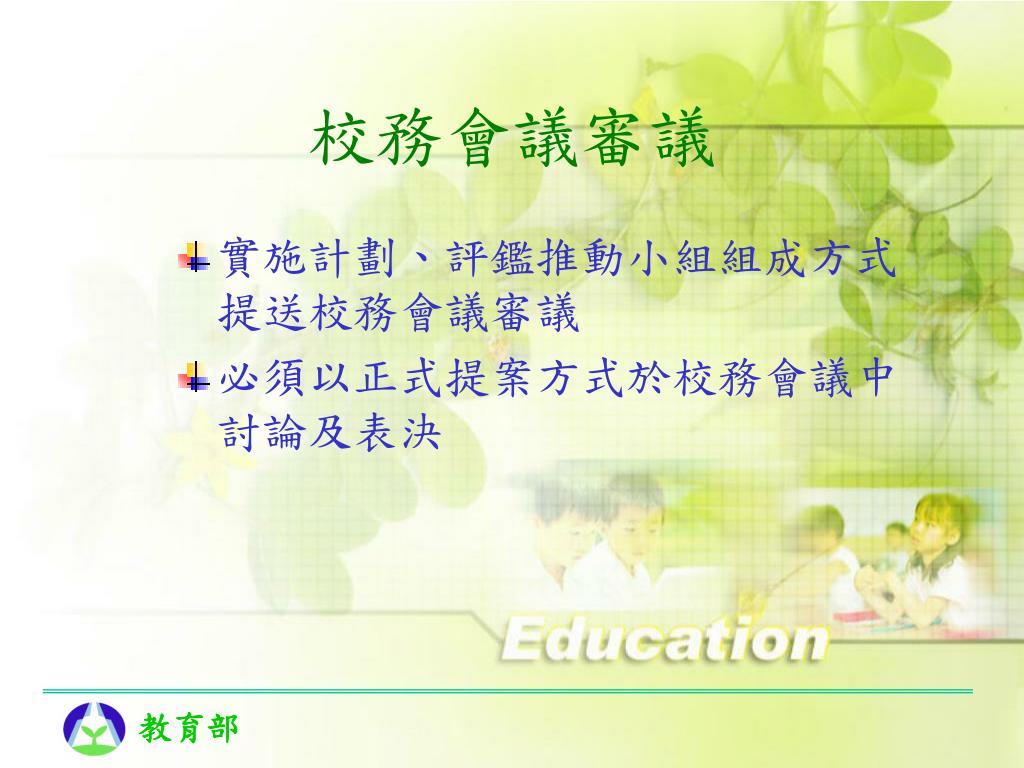 校務會議審議

實施計劃、評鑑推動小組組成方式提送校務會議審議

必須以正式提案方式於校務會議中討論及表決

Education

教育部